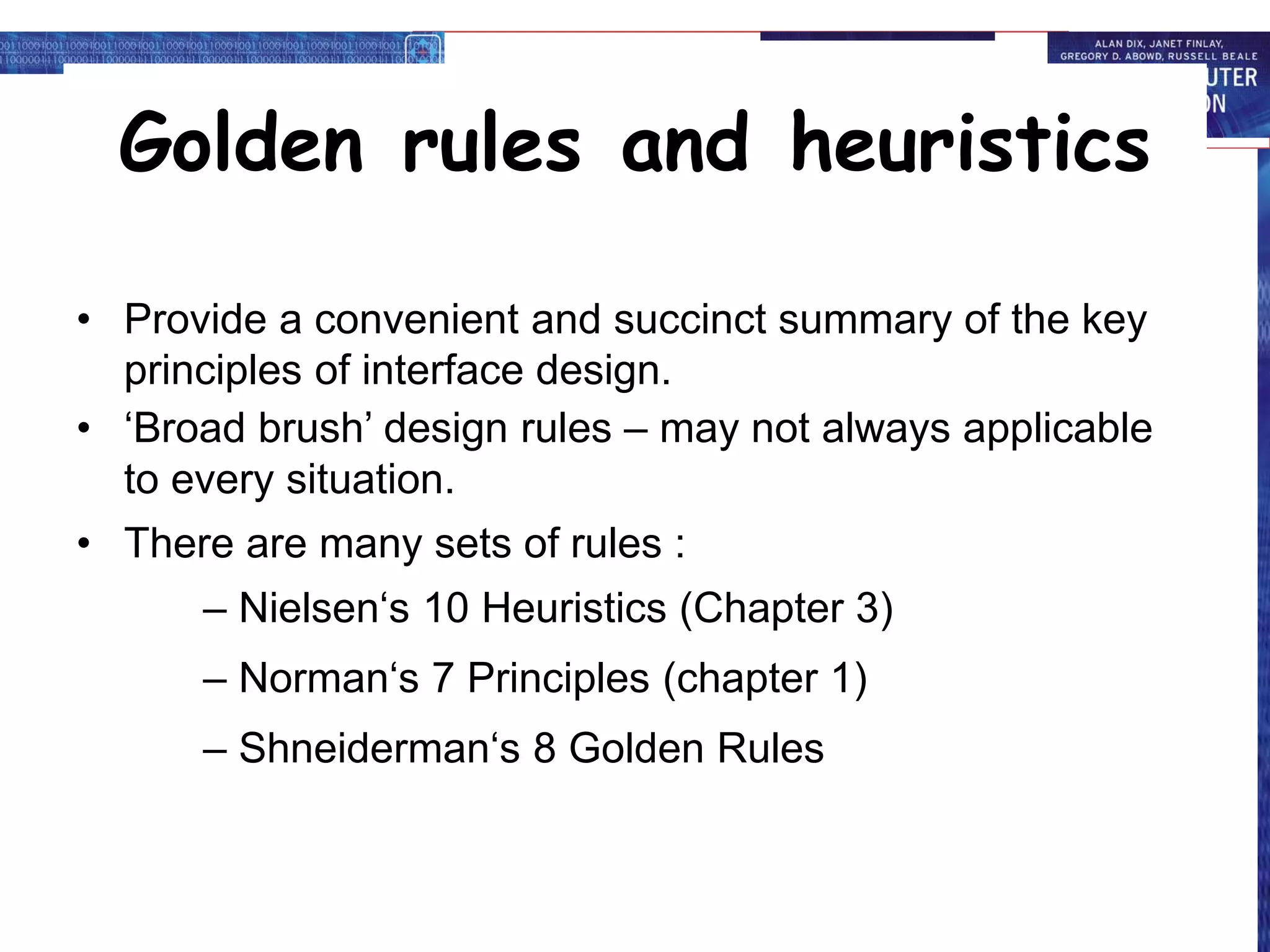 ALAN DIX, JANET FINLAY, GREGORY D. ABOWD, RUSSELL BEALE
UTER
ON

Golden rules and heuristics

• Provide a convenient and succinct summary of the key principles of interface design.
• ‘Broad brush’ design rules – may not always applicable to every situation.
• There are many sets of rules :
– Nielsen‘s 10 Heuristics (Chapter 3)
– Norman‘s 7 Principles (chapter 1)
– Shneiderman‘s 8 Golden Rules